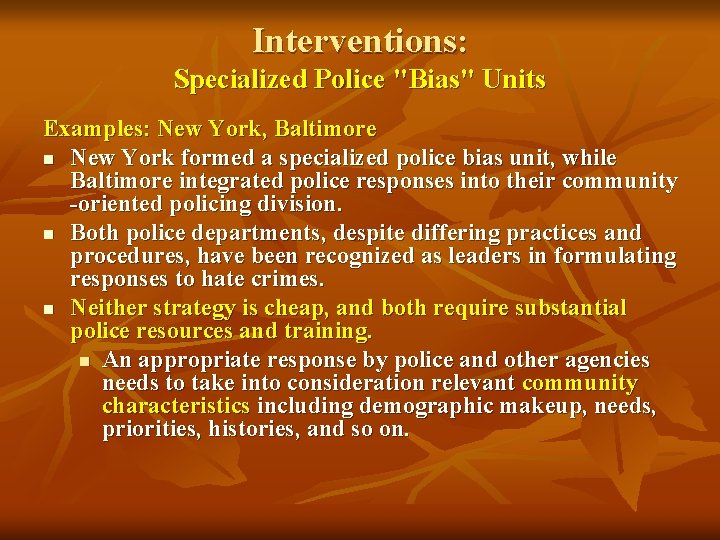 Interventions:
Specialized Police "Bias" Units

Examples: New York, Baltimore

- New York formed a specialized police bias unit, while Baltimore integrated police responses into their community -oriented policing division.
- Both police departments, despite differing practices and procedures, have been recognized as leaders in formulating responses to hate crimes.
- Neither strategy is cheap, and both require substantial police resources and training.
  - An appropriate response by police and other agencies needs to take into consideration relevant community characteristics including demographic makeup, needs, priorities, histories, and so on.